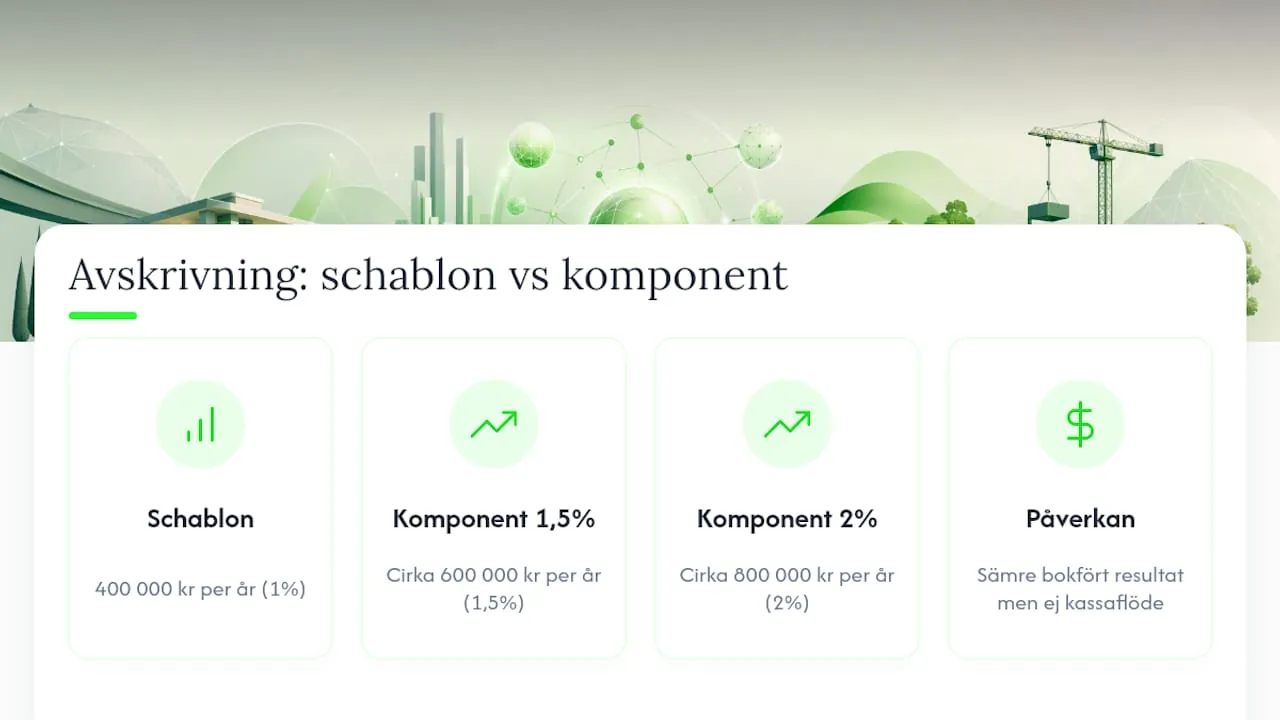 Avskrivning: schablon vs komponent

Schablon

400 000 kr per år (1%)

Komponent 1,5%

Cirka 600 000 kr per år (1,5%)

Komponent 2%

Cirka 800 000 kr per år (2%)

Påverkan

Sämre bokfört resultat men ej kassaflöde